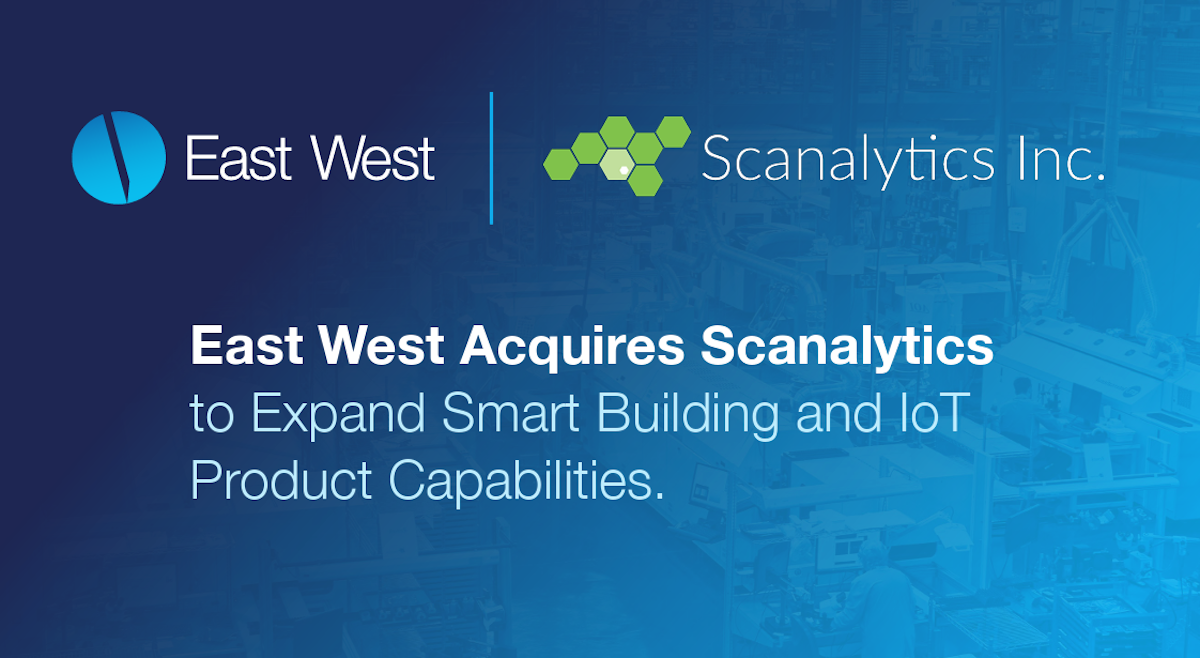 East West

Scanalytics Inc.

East West Acquires Scanalytics to Expand Smart Building and IoT Product Capabilities.